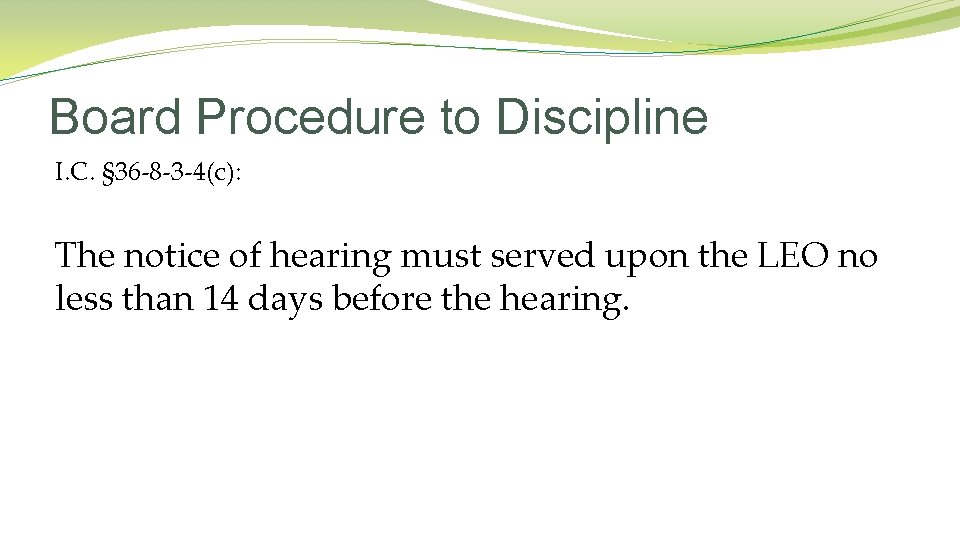 Board Procedure to Discipline

I.C. §36-8-3-4(c):

The notice of hearing must served upon the LEO no less than 14 days before the hearing.